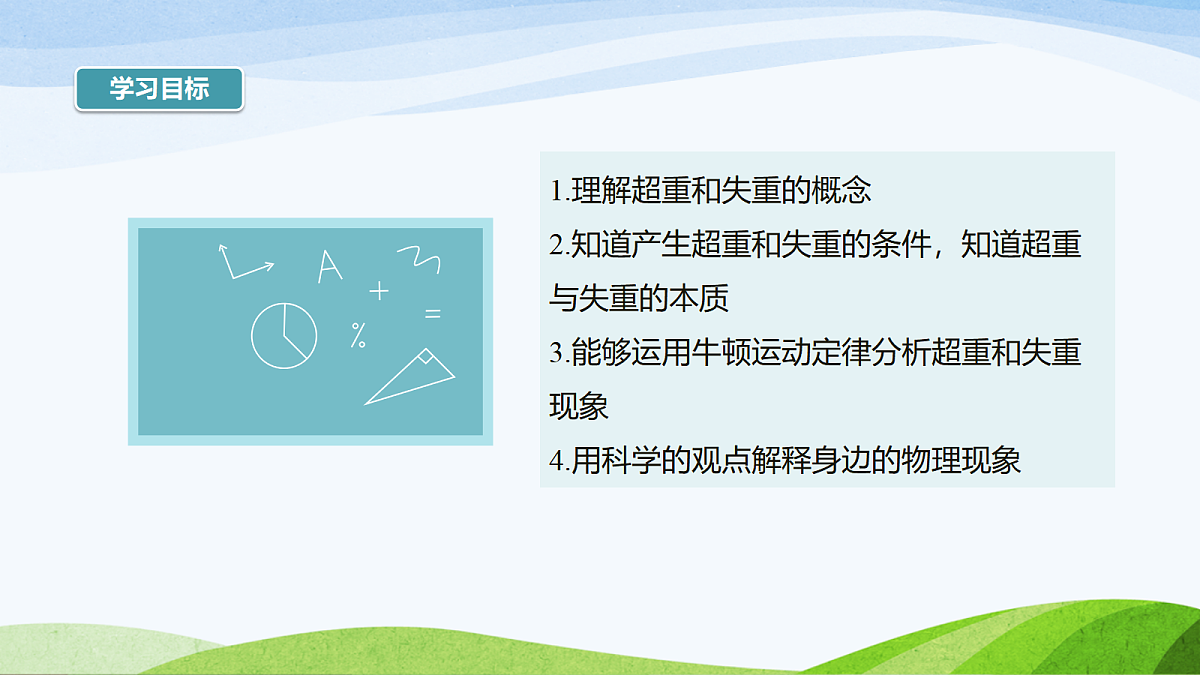 学习目标

A + = %

1.理解超重和失重的概念

2.知道产生超重和失重的条件，知道超重与失重的本质

3.能够运用牛顿运动定律分析超重和失重现象

4.用科学的观点解释身边的物理现象